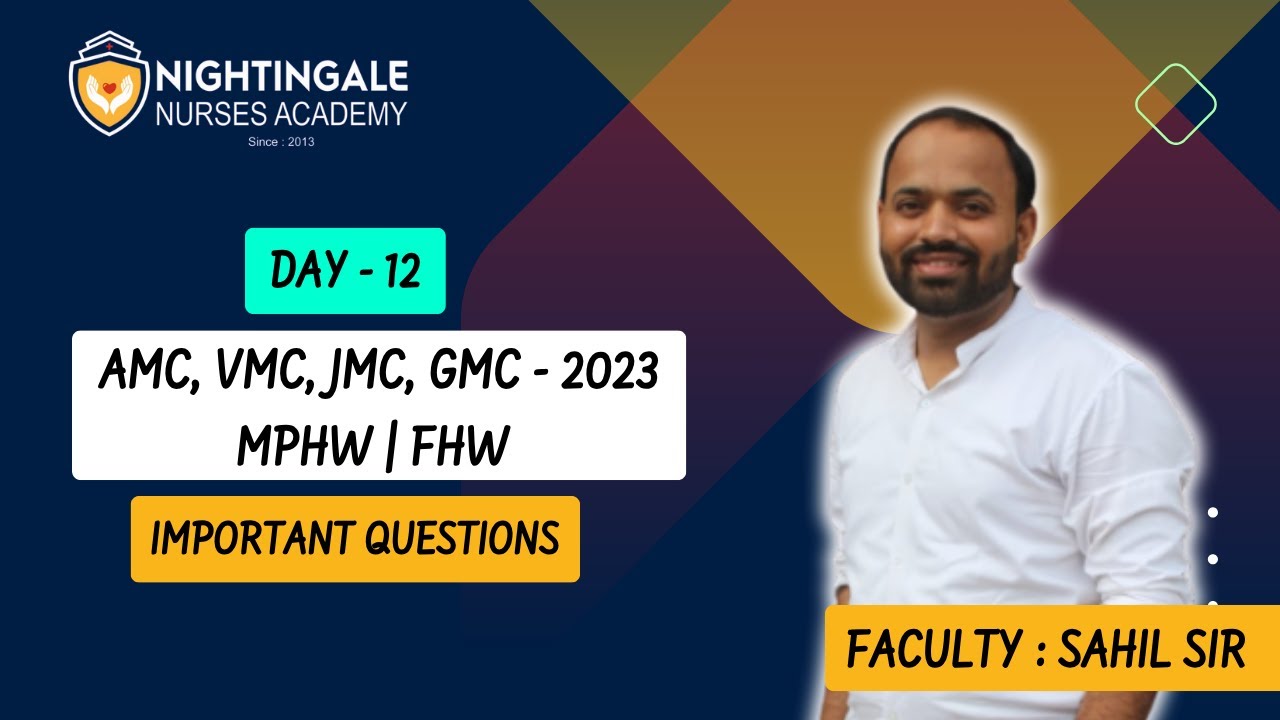 NIGHTINGALE
NURSES ACADEMY
Since : 2013

DAY - 12

AMC, VMC, JMC, GMC - 2023
MPHW | FHW

IMPORTANT QUESTIONS

FACULTY : SAHIL SIR